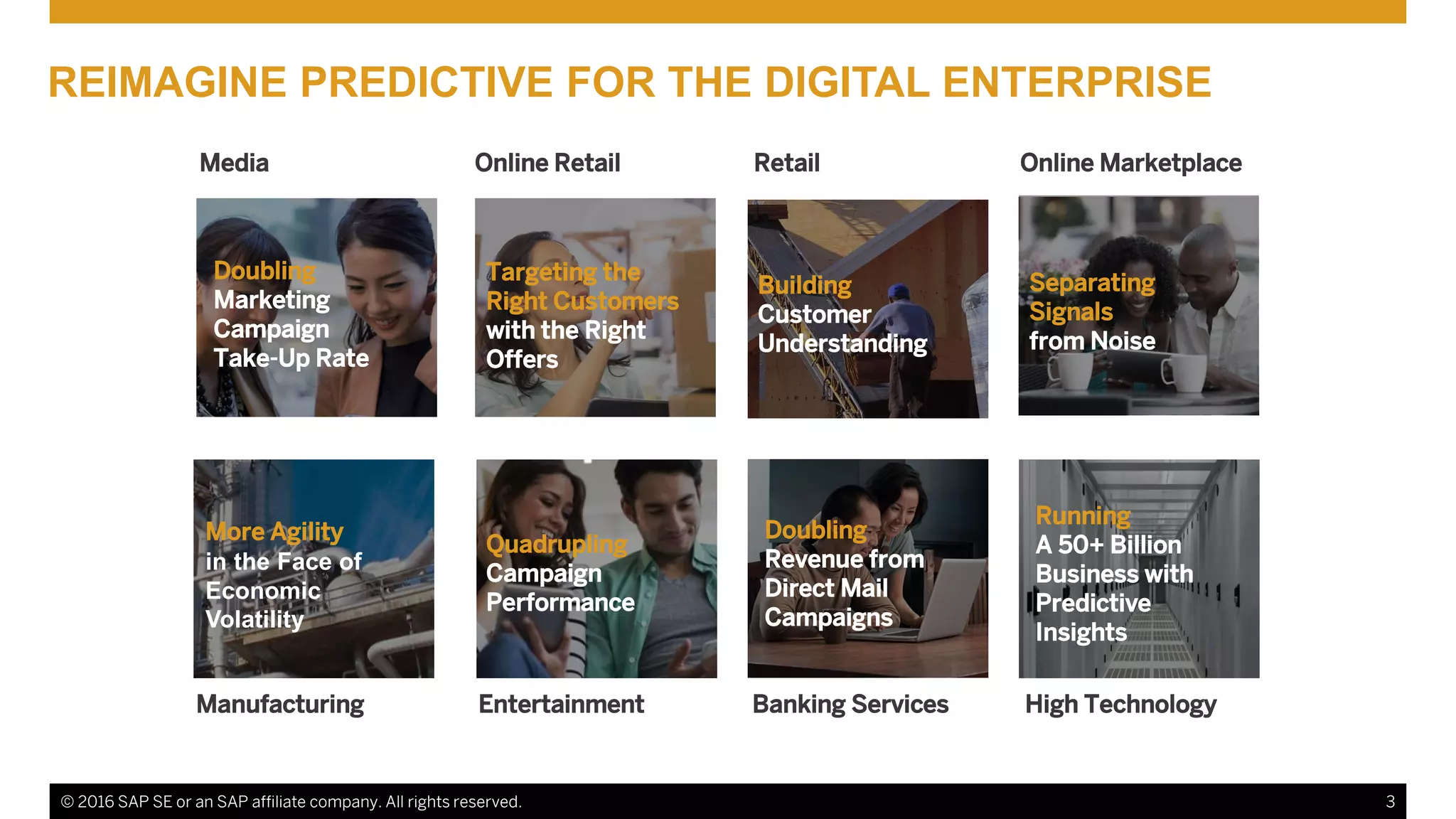 REIMAGINE PREDICTIVE FOR THE DIGITAL ENTERPRISE

Media

Doubling Marketing Campaign Take-Up Rate

Online Retail

Targeting the Right Customers with the Right Offers

Retail

Building Customer Understanding

Online Marketplace

Separating Signals from Noise

More Agility in the Face of Economic Volatility

Manufacturing

Quadrupling Campaign Performance

Entertainment

Doubling Revenue from Direct Mail Campaigns

Banking Services

Running A 50+ Billion Business with Predictive Insights

High Technology

© 2016 SAP SE or an SAP affiliate company. All rights reserved.

3